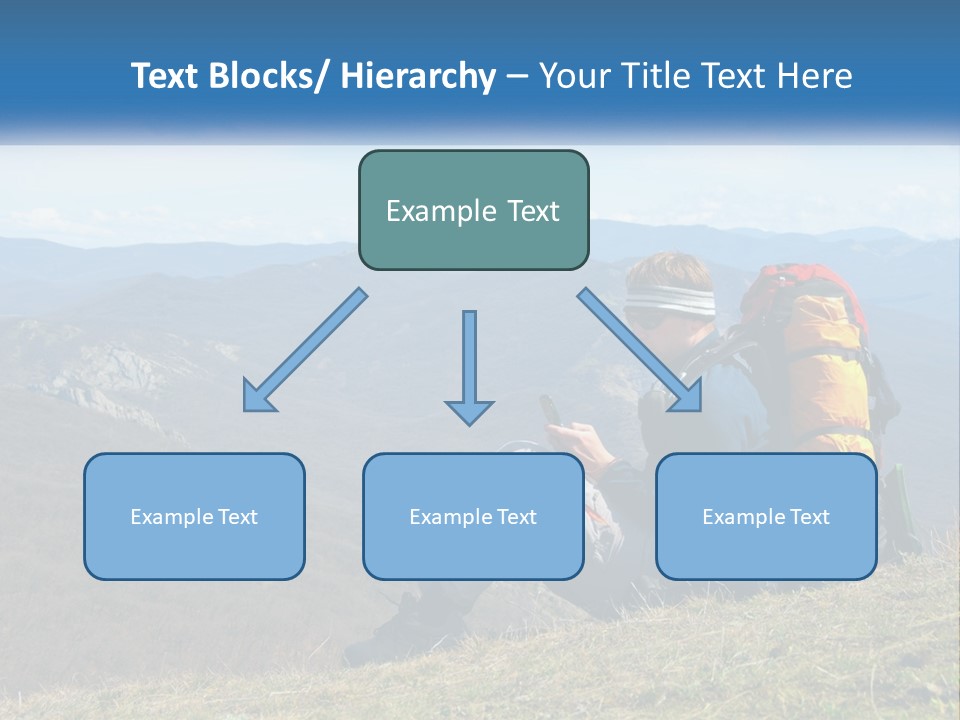 Text Blocks/ Hierarchy – Your Title Text Here

Example Text

Example Text

Example Text

Example Text